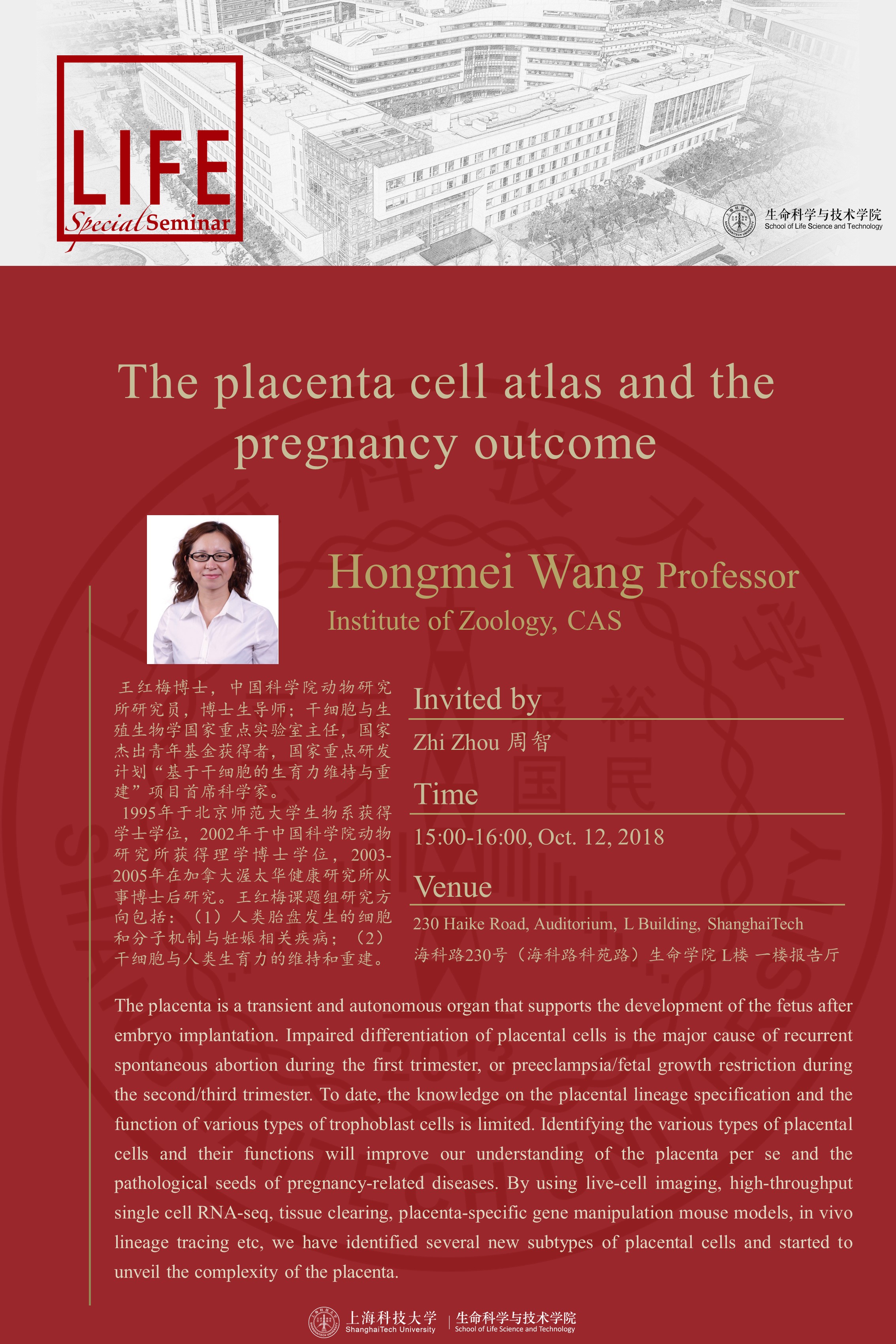 LIFE
Special Seminar

生命科学与技术学院
School of Life Science and Technology

The placenta cell atlas and the pregnancy outcome

Hongmei Wang Professor
Institute of Zoology, CAS

王红梅博士，中国科学院动物研究所研究员，博士生导师；干细胞与生殖生物学国家重点实验室主任，国家杰出青年基金获得者，国家重点研发计划“基于干细胞的生育力维持与重建”项目首席科学家。
1995年于北京师范大学生物系获得学士学位，2002年于中国科学院动物研究所获得理学博士学位，2003-2005年在加拿大渥太华健康研究所从事博士后研究。王红梅课题组研究方向包括：（1）人类胎盘发生的细胞和分子机制与妊娠相关疾病；（2）干细胞与人类生育力的维持和重建。

Invited by
Zhi Zhou 周智

Time
15:00-16:00, Oct. 12, 2018

Venue
230 Haike Road, Auditorium, L Building, ShanghaiTech
海科路230号（海科路科苑路）生命学院 L楼 一楼报告厅

The placenta is a transient and autonomous organ that supports the development of the fetus after embryo implantation. Impaired differentiation of placental cells is the major cause of recurrent spontaneous abortion during the first trimester, or preeclampsia/fetal growth restriction during the second/third trimester. To date, the knowledge on the placental lineage specification and the function of various types of trophoblast cells is limited. Identifying the various types of placental cells and their functions will improve our understanding of the placenta per se and the pathological seeds of pregnancy-related diseases. By using live-cell imaging, high-throughput single cell RNA-seq, tissue clearing, placenta-specific gene manipulation mouse models, in vivo lineage tracing etc, we have identified several new subtypes of placental cells and started to unveil the complexity of the placenta.

上海科技大学
ShanghaiTech University
生命科学与技术学院
School of Life Science and Technology